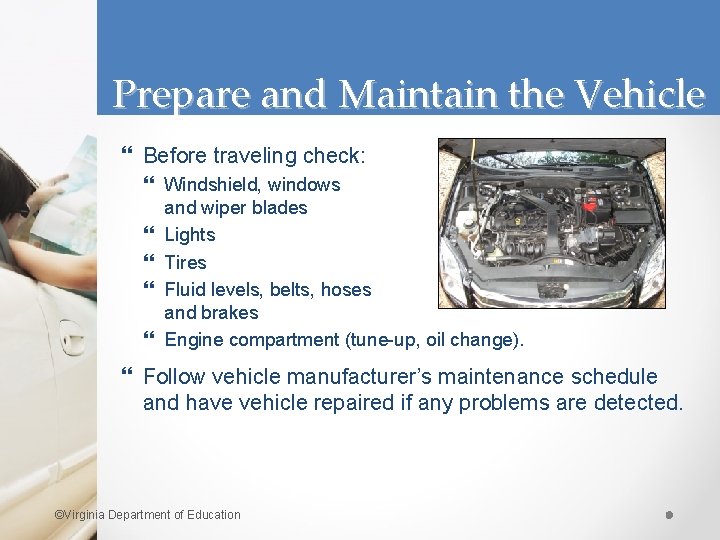 Prepare and Maintain the Vehicle

Before traveling check:
Windshield, windows and wiper blades
Lights
Tires
Fluid levels, belts, hoses and brakes
Engine compartment (tune-up, oil change).

Follow vehicle manufacturer's maintenance schedule and have vehicle repaired if any problems are detected.

©Virginia Department of Education